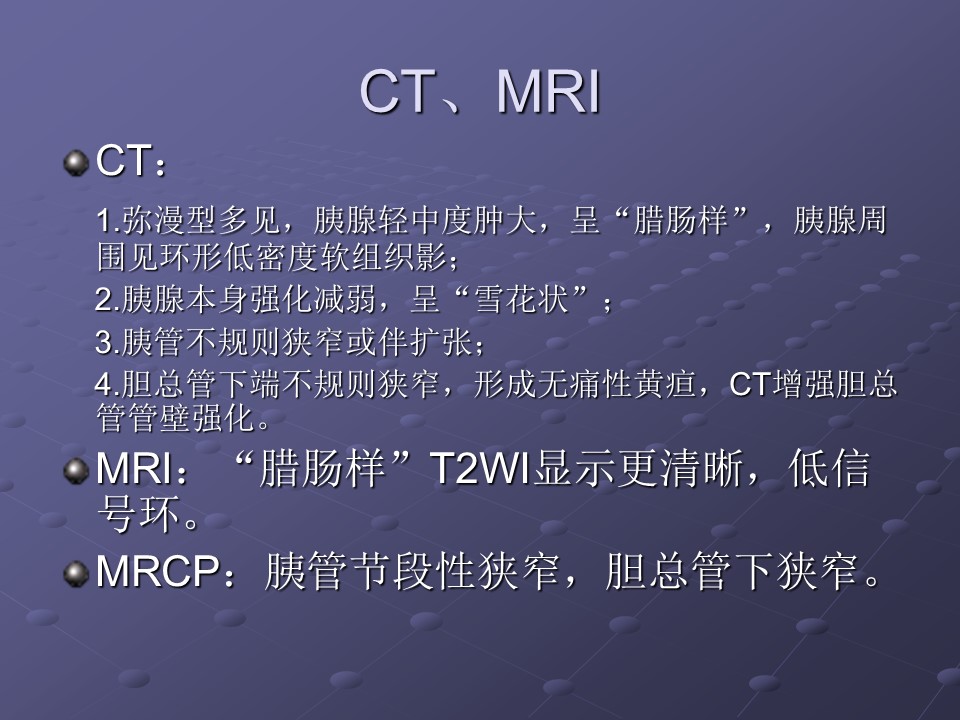 CT、MRI

CT：

1.弥漫型多见，胰腺轻中度肿大，呈“腊肠样”，胰腺周围见环形低密度软组织影；

2.胰腺本身强化减弱，呈“雪花状”；

3.胰管不规则狭窄或伴扩张；

4.胆总管下端不规则狭窄，形成无痛性黄疸，CT增强胆总管管壁强化。

MRI：“腊肠样”T2WI显示更清晰，低信号环。

MRCP：胰管节段性狭窄，胆总管下狭窄。